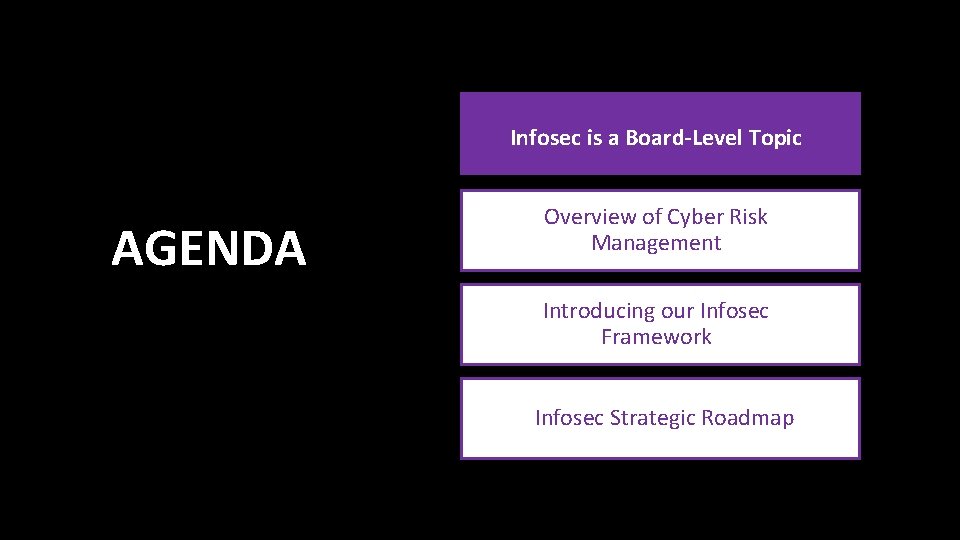 AGENDA

Infosec is a Board-Level Topic

Overview of Cyber Risk Management

Introducing our Infosec Framework

Infosec Strategic Roadmap